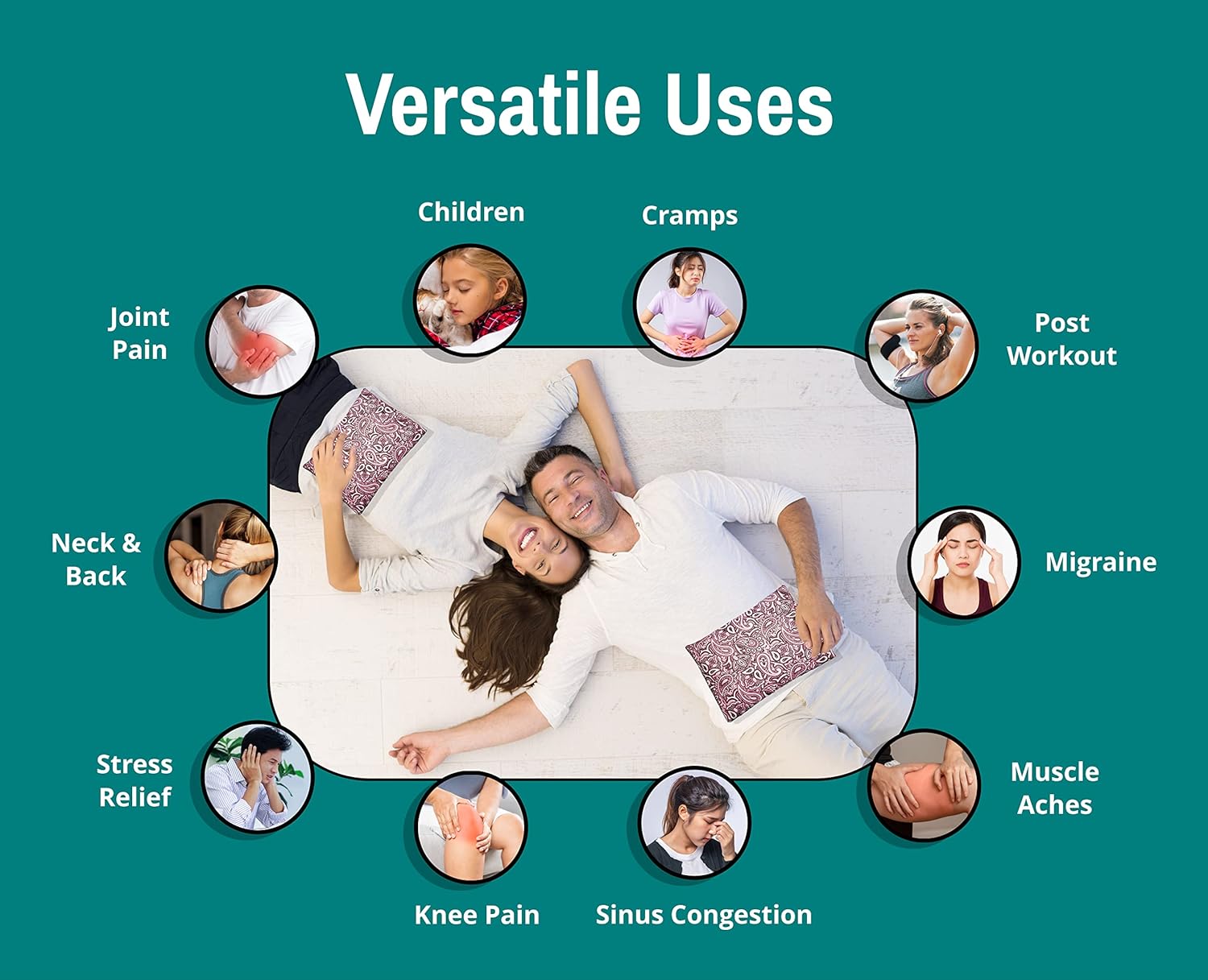 Versatile Uses

Children

Cramps

Joint Pain

Post Workout

Neck & Back

Migraine

Stress Relief

Muscle Aches

Knee Pain

Sinus Congestion